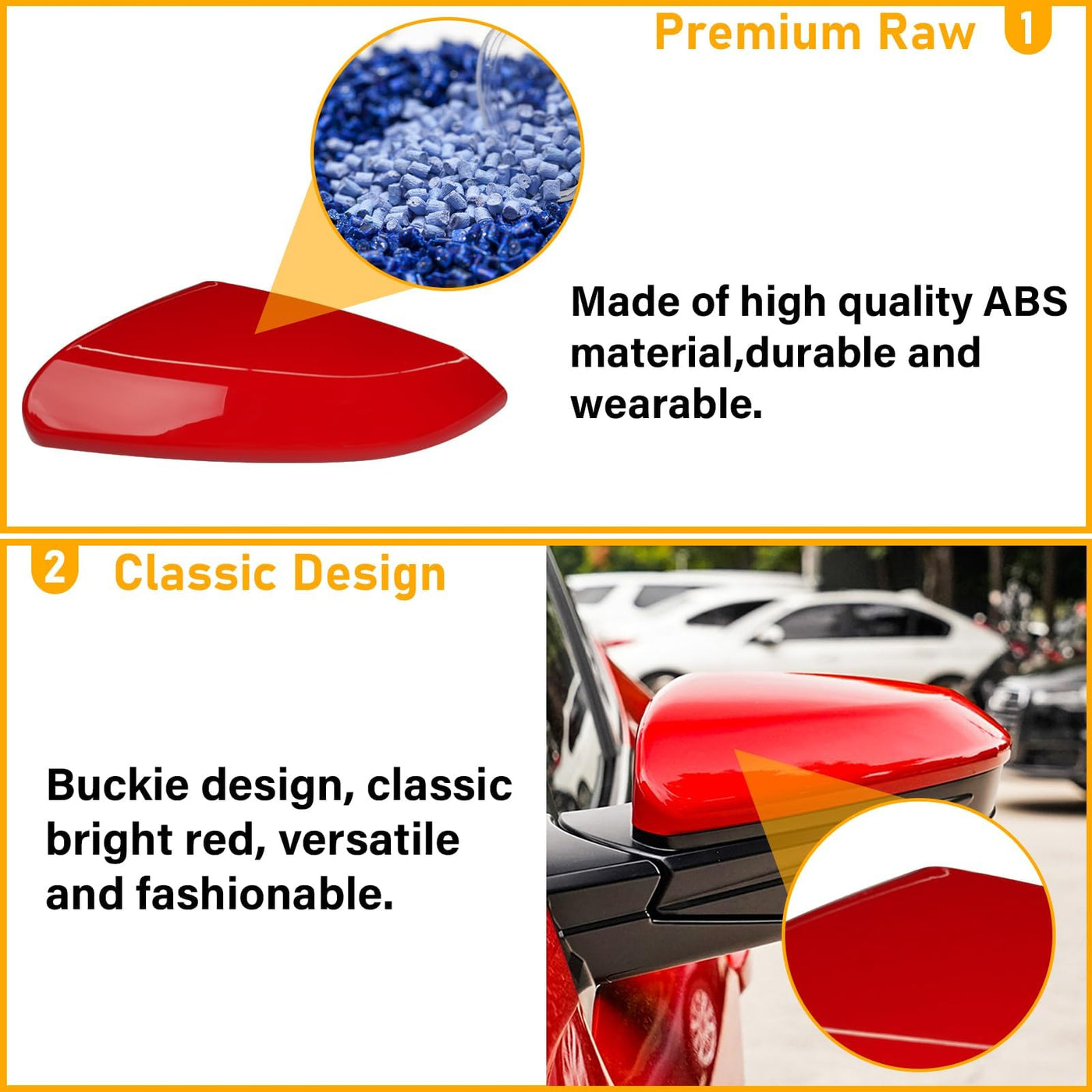 Premium Raw 1

Made of high quality ABS material,durable and wearable.

2 Classic Design

Buckie design, classic bright red, versatile and fashionable.